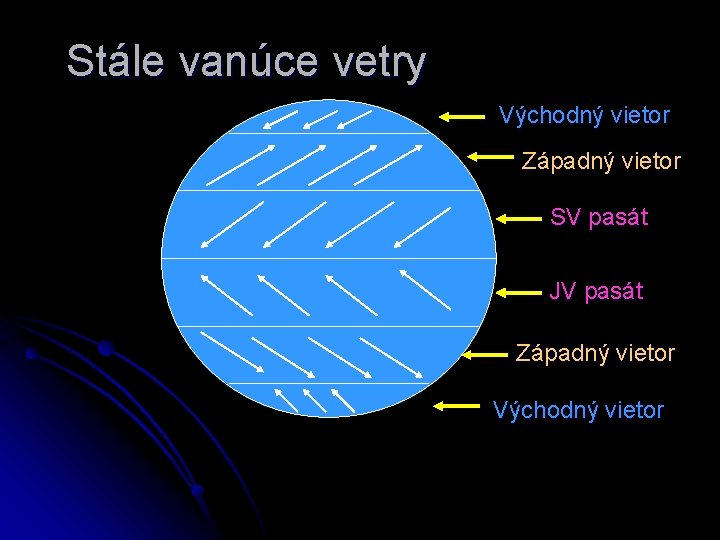 Stále vanúce vetry

Východný vietor

Západný vietor

SV pasát

JV pasát

Západný vietor

Východný vietor